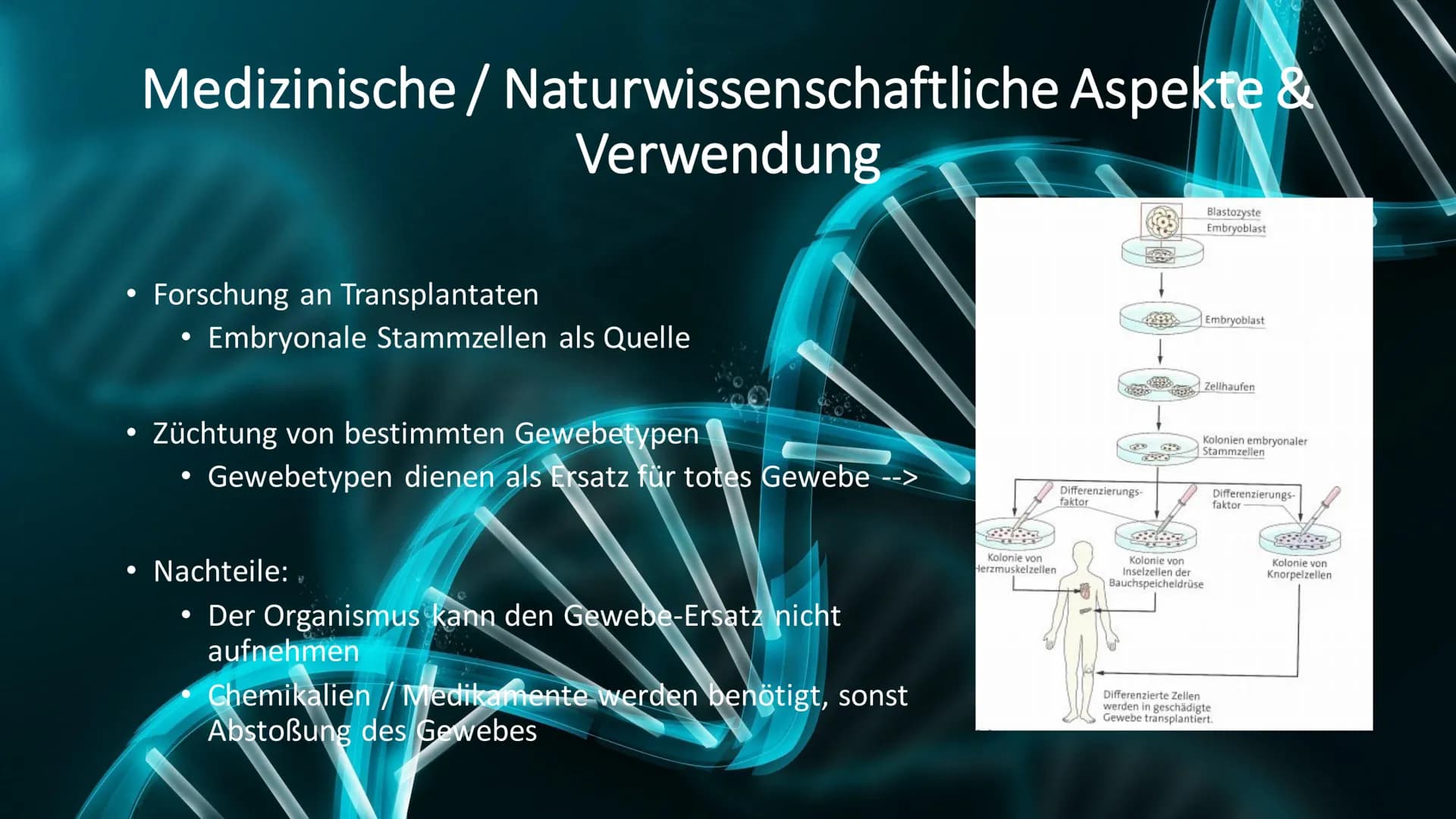 Medizinische / Naturwissenschaftliche Aspekte & Verwendung

• Forschung an Transplantaten
  • Embryonale Stammzellen als Quelle

• Züchtung von bestimmten Gewebetypen
  • Gewebetypen dienen als Ersatz für totes Gewebe -->

• Nachteile:
  • Der Organismus kann den Gewebe-Ersatz nicht aufnehmen
  • Chemikalien / Medikamente werden benötigt, sonst Abstoßung des Gewebes

Blastozyste
Embryoblast
Embryoblast
Zellhaufen
Kolonien embryonaler Stammzellen
Differenzierungsfaktor
Differenzierungsfaktor
Kolonie von Herzmuskelzellen
Kolonie von Inselzellen der Bauchspeicheldrüse
Kolonie von Knorpelzellen
Differenzierte Zellen werden in geschädigte Gewebe transplantiert.